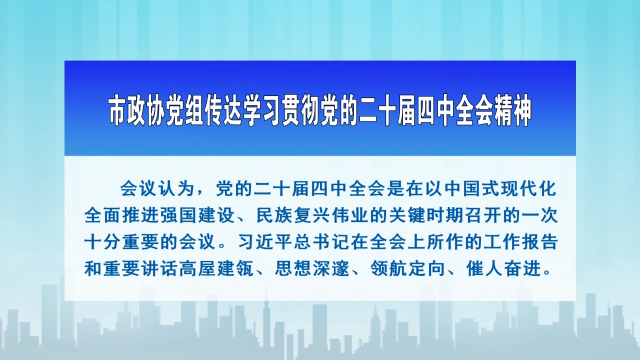 市政协党组传达学习贯彻党的二十届四中全会精神

会议认为，党的二十届四中全会是在以中国式现代化全面推进强国建设、民族复兴伟业的关键时期召开的一次十分重要的会议。习近平总书记在全会上所作的工作报告和重要讲话高屋建瓴、思想深邃、领航定向、催人奋进。